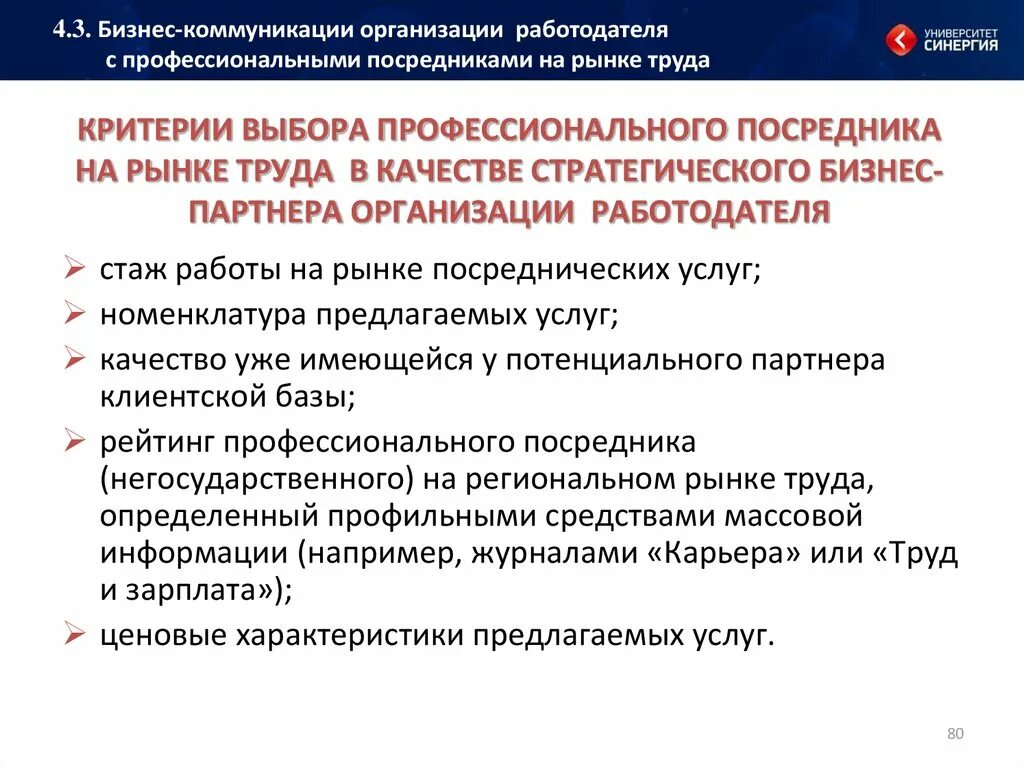 4.3. Бизнес-коммуникации организации работодателя с профессиональными посредниками на рынке труда

УНИВЕРСИТЕТ СИНЕРГИЯ

КРИТЕРИИ ВЫБОРА ПРОФЕССИОНАЛЬНОГО ПОСРЕДНИКА НА РЫНКЕ ТРУДА В КАЧЕСТВЕ СТРАТЕГИЧЕСКОГО БИЗНЕС-ПАРТНЕРА ОРГАНИЗАЦИИ РАБОТОДАТЕЛЯ

➢ стаж работы на рынке посреднических услуг;
➢ номенклатура предлагаемых услуг;
➢ качество уже имеющейся у потенциального партнера клиентской базы;
➢ рейтинг профессионального посредника (негосударственного) на региональном рынке труда, определенный профильными средствами массовой информации (например, журналами «Карьера» или «Труд и зарплата»);
➢ ценовые характеристики предлагаемых услуг.

80